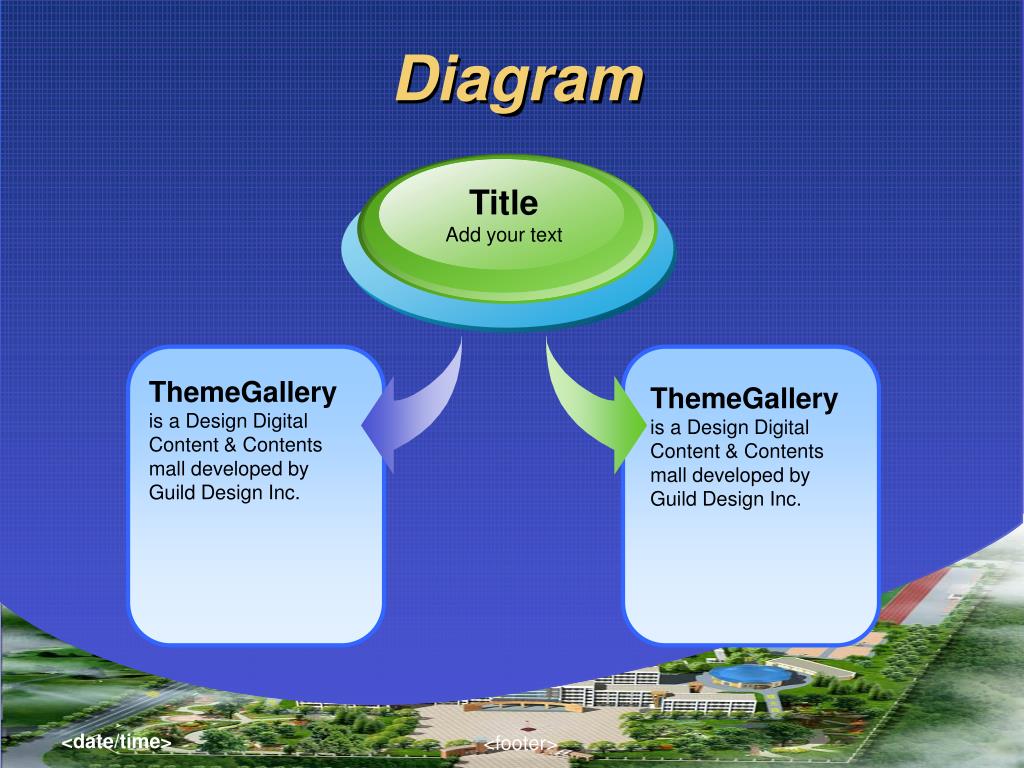 Diagram

Title
Add your text

ThemeGallery
is a Design Digital Content & Contents mall developed by Guild Design Inc.

ThemeGallery
is a Design Digital Content & Contents mall developed by Guild Design Inc.

<date/time>

<footer>